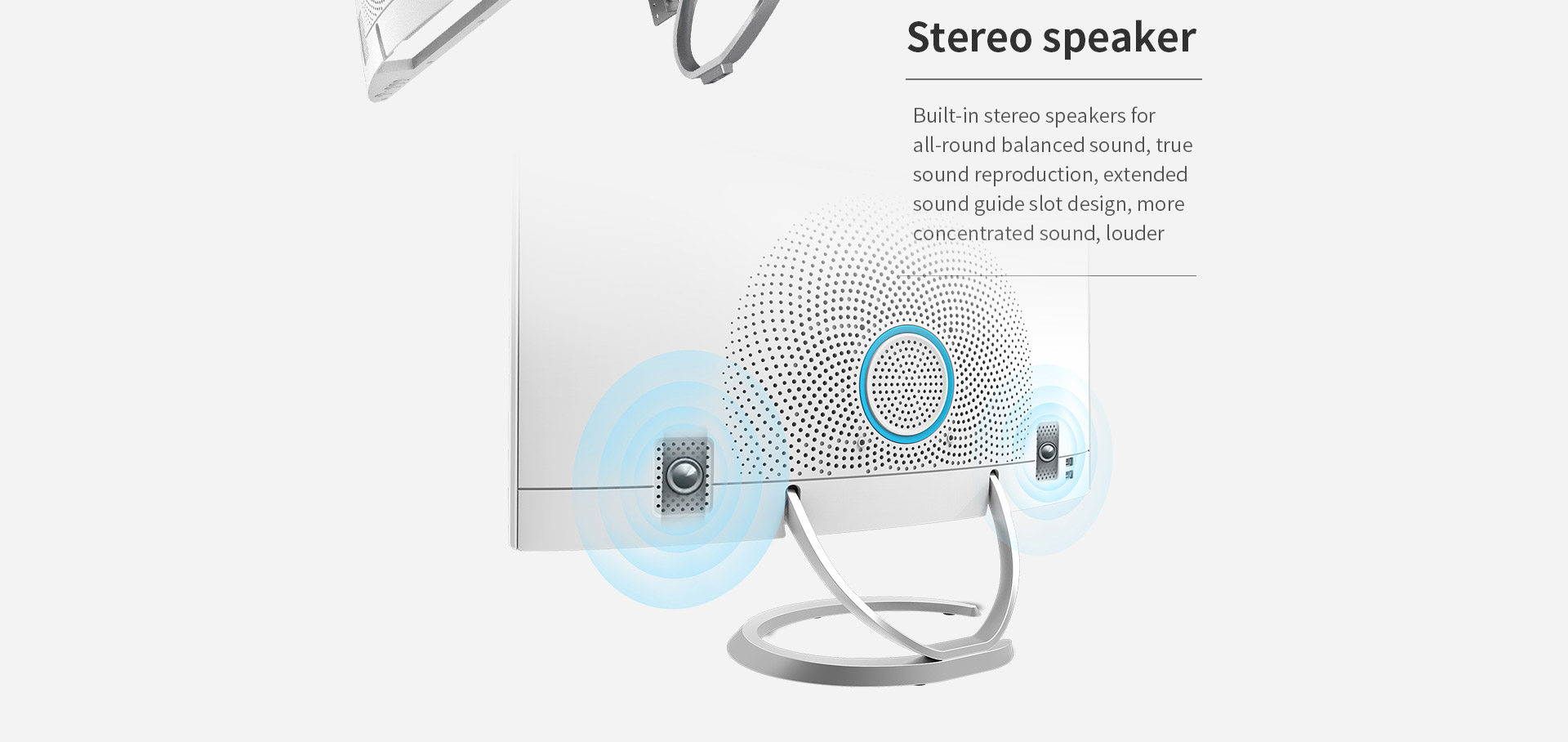 Stereo speaker

Built-in stereo speakers for all-round balanced sound, true sound reproduction, extended sound guide slot design, more concentrated sound, louder